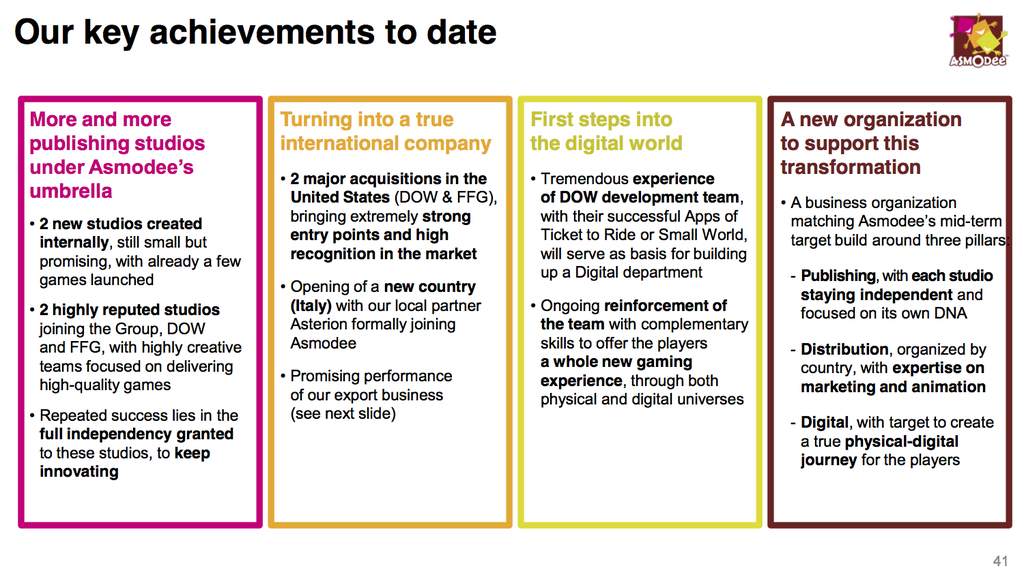 Our key achievements to date

ASMODEE

More and more publishing studios under Asmodee's umbrella

• 2 new studios created internally, still small but promising, with already a few games launched

• 2 highly reputed studios joining the Group, DOW and FFG, with highly creative teams focused on delivering high-quality games

• Repeated success lies in the full independency granted to these studios, to keep innovating

Turning into a true international company

• 2 major acquisitions in the United States (DOW & FFG), bringing extremely strong entry points and high recognition in the market

• Opening of a new country (Italy) with our local partner Asterion formally joining Asmodee

• Promising performance of our export business (see next slide)

First steps into the digital world

• Tremendous experience of DOW development team, with their successful Apps of Ticket to Ride or Small World, will serve as basis for building up a Digital department

• Ongoing reinforcement of the team with complementary skills to offer the players a whole new gaming experience, through both physical and digital universes

A new organization to support this transformation

• A business organization matching Asmodee's mid-term target build around three pillars:

- Publishing, with each studio staying independent and focused on its own DNA

- Distribution, organized by country, with expertise on marketing and animation

- Digital, with target to create a true physical-digital journey for the players

41